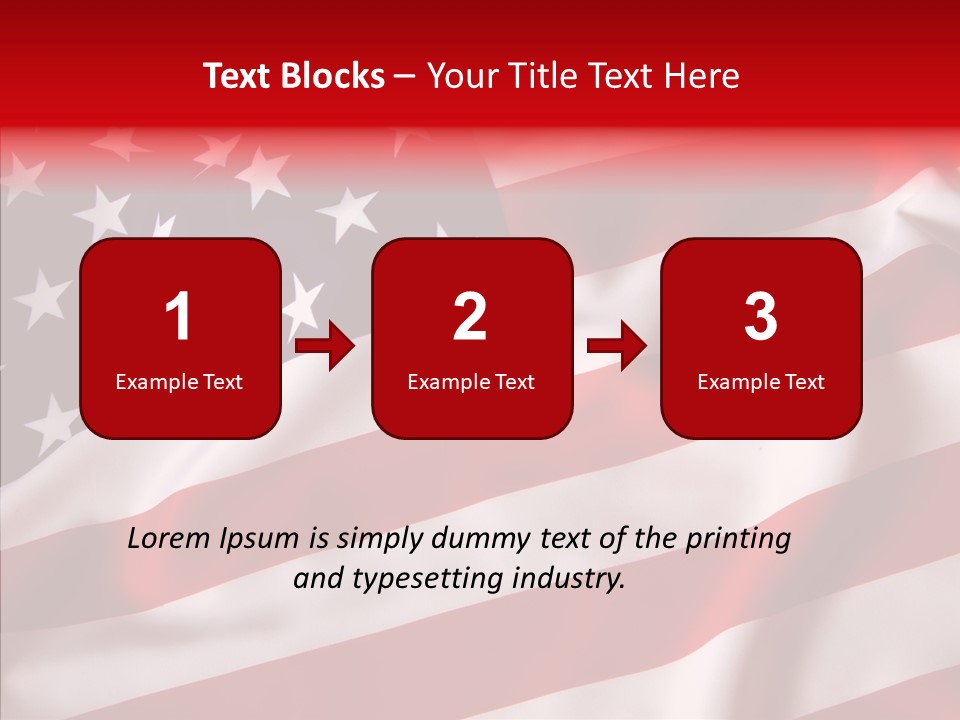 Text Blocks – Your Title Text Here

1
Example Text

2
Example Text

3
Example Text

Lorem Ipsum is simply dummy text of the printing and typesetting industry.